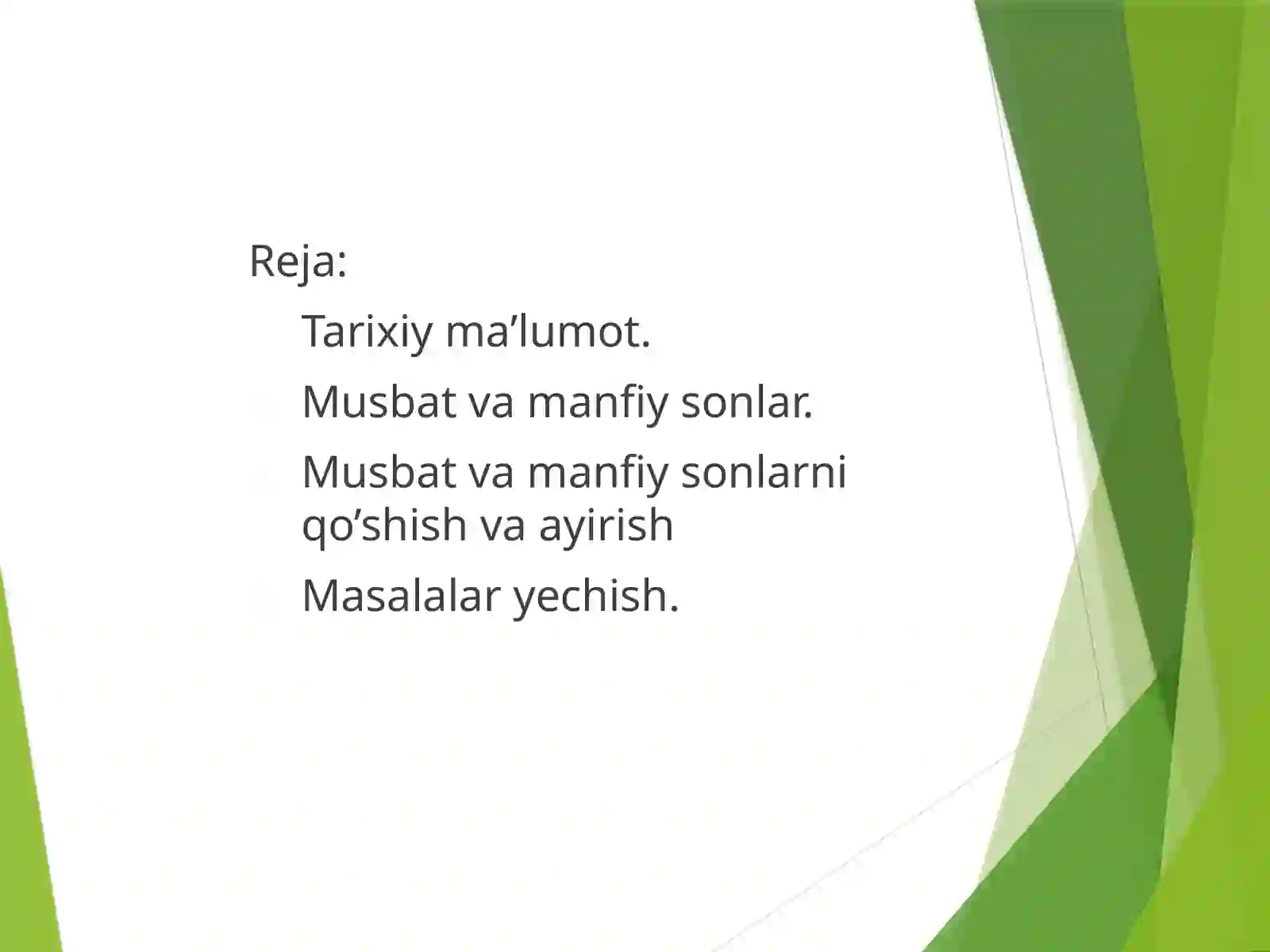 Reja:

Tarixiy ma’lumot.

Musbat va manfiy sonlar.

Musbat va manfiy sonlarni qo’shish va ayirish

Masalalar yechish.